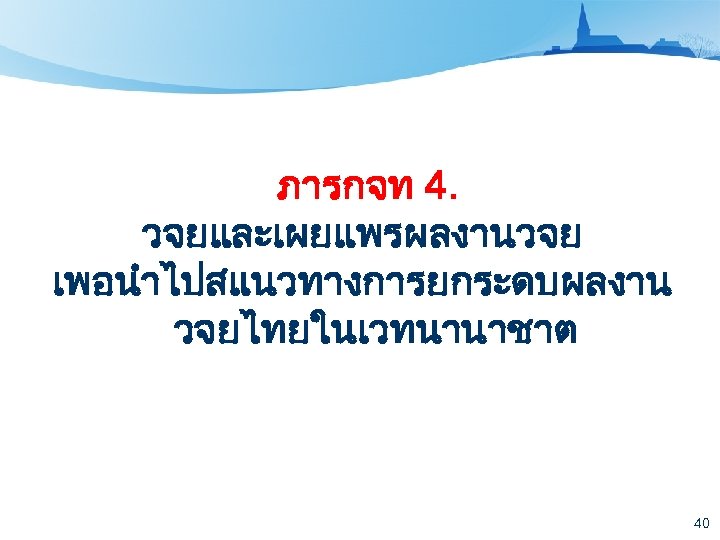 ภารกจท 4.
วจยและเผยแพรผลงานวจย
เพอนำไปสแนวทางการยกระดบผลงาน
วจยไทยในเวทนานาชาต

40